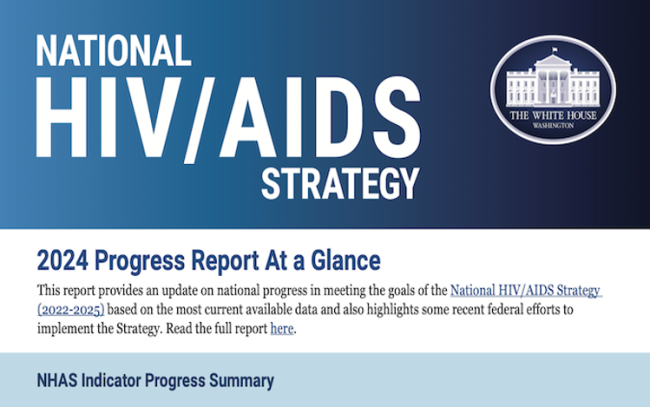 NATIONAL
HIV/AIDS
STRATEGY

THE WHITE HOUSE
WASHINGTON

2024 Progress Report At a Glance

This report provides an update on national progress in meeting the goals of the National HIV/AIDS Strategy (2022-2025) based on the most current available data and also highlights some recent federal efforts to implement the Strategy. Read the full report here.

NHAS Indicator Progress Summary